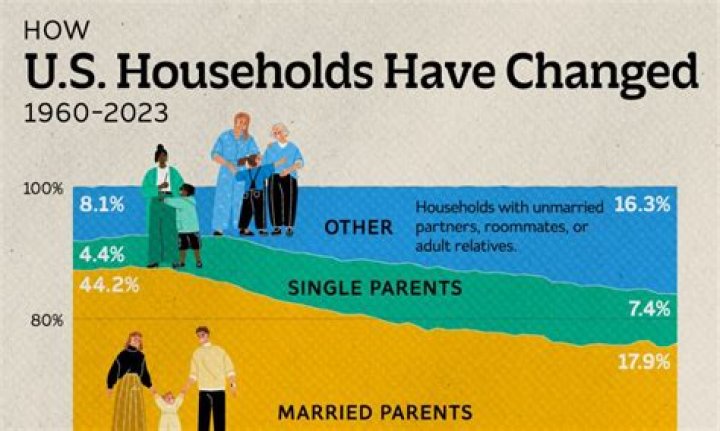 HOW
U.S. Households Have Changed
1960-2023

100%
80%

8.1%
OTHER
Households with unmarried partners, roommates, or adult relatives.
16.3%

4.4%
SINGLE PARENTS
7.4%

44.2%
17.9%

MARRIED PARENTS